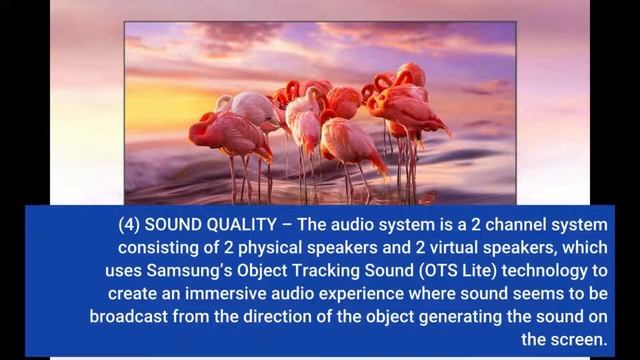 (4) SOUND QUALITY – The audio system is a 2 channel system consisting of 2 physical speakers and 2 virtual speakers, which uses Samsung's Object Tracking Sound (OTS Lite) technology to create an immersive audio experience where sound seems to be broadcast from the direction of the object generating the sound on the screen.